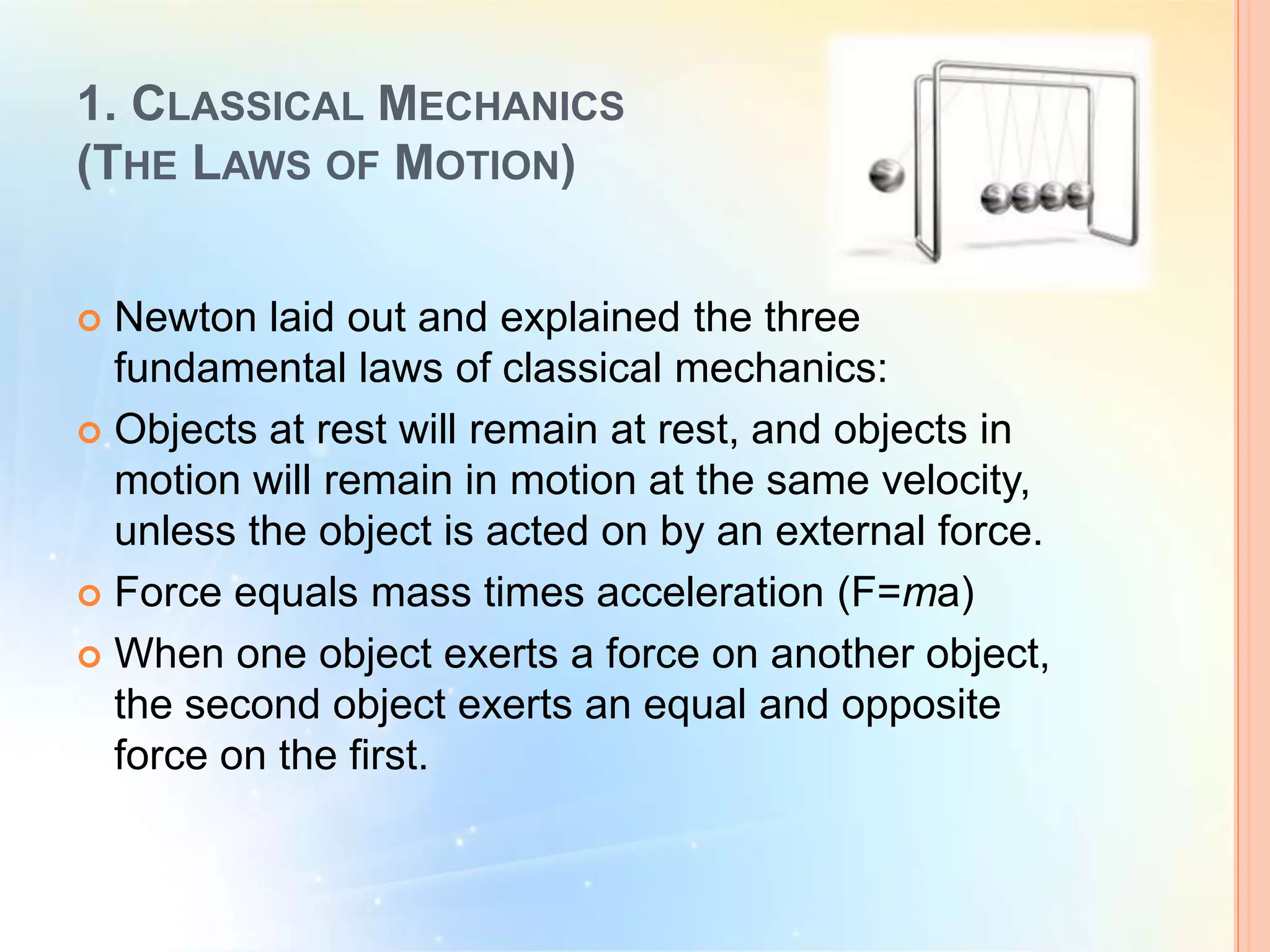 1. CLASSICAL MECHANICS
(THE LAWS OF MOTION)

Newton laid out and explained the three fundamental laws of classical mechanics:

Objects at rest will remain at rest, and objects in motion will remain in motion at the same velocity, unless the object is acted on by an external force.

Force equals mass times acceleration ($F=ma$)

When one object exerts a force on another object, the second object exerts an equal and opposite force on the first.